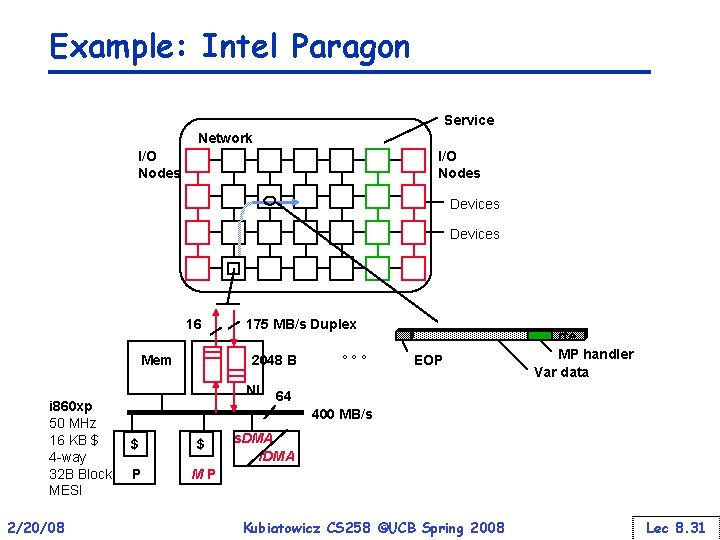 Example: Intel Paragon

Service

Network

I/O Nodes

I/O Nodes

Devices

Devices

16

175 MB/s Duplex

Mem

2048 B

NI

° ° °

EOP

MP handler

Var data

64

400 MB/s

i860xp
50 MHz
16 KB $
4-way
32B Block
MESI

$

P

$

M P

sDMA

rDMA

2/20/08

Kubiatowicz CS258 ©UCB Spring 2008

Lec 8.31